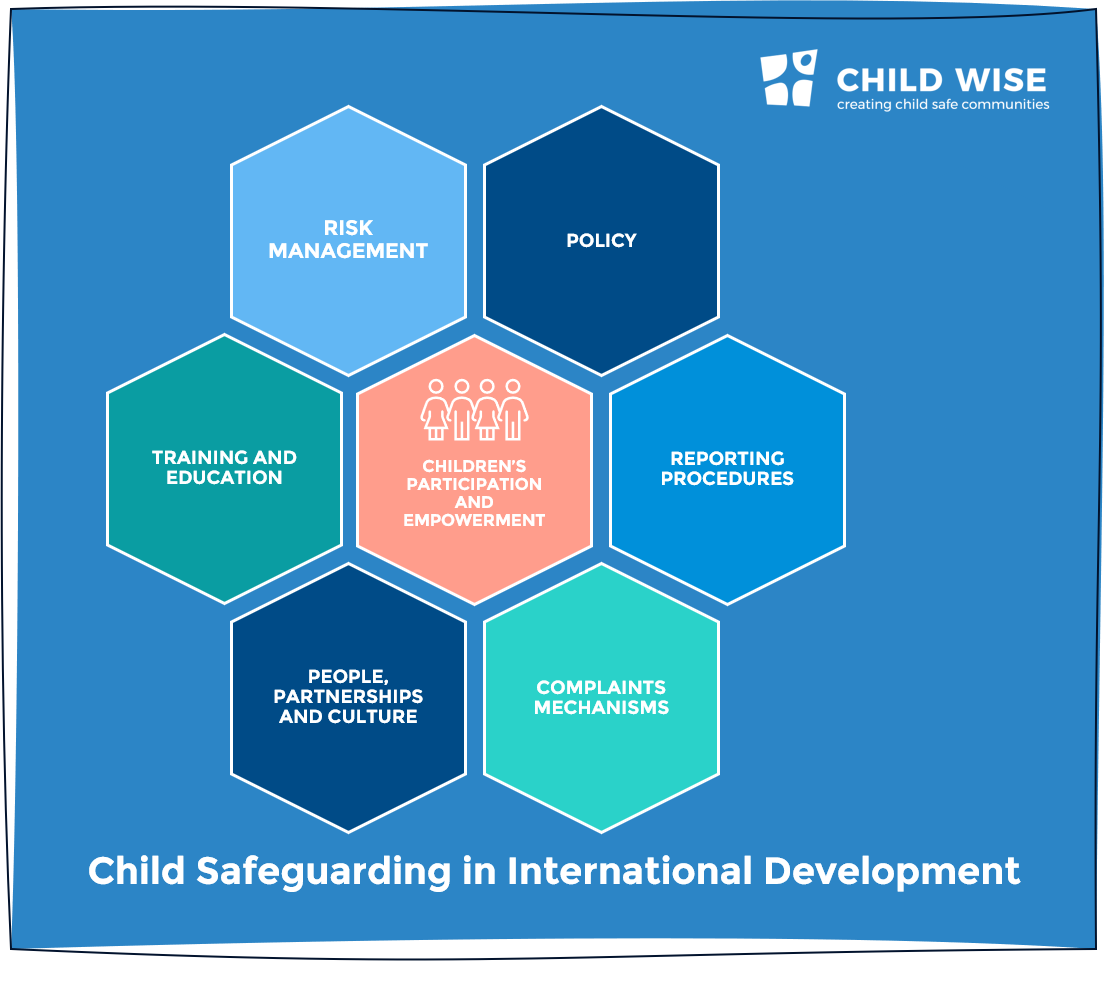 CHILD WISE
creating child safe communities

RISK MANAGEMENT

POLICY

TRAINING AND EDUCATION

CHILDREN'S PARTICIPATION AND EMPOWERMENT

REPORTING PROCEDURES

PEOPLE, PARTNERSHIPS AND CULTURE

COMPLAINTS MECHANISMS

Child Safeguarding in International Development